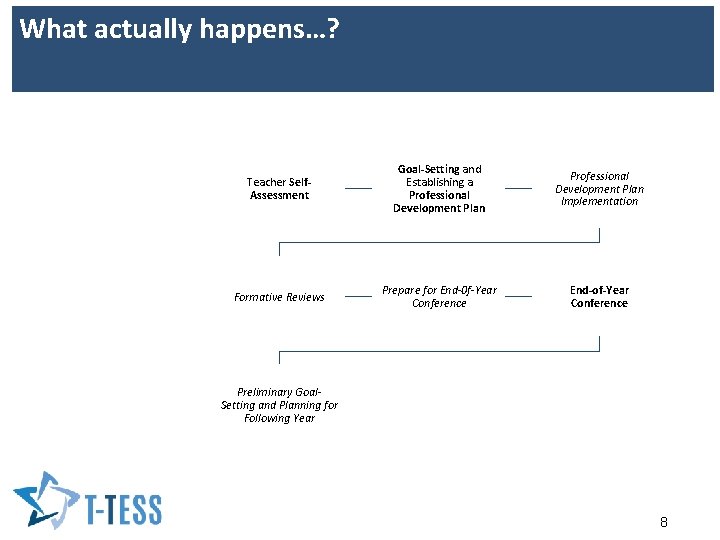 What actually happens…?

Teacher Self-Assessment

Goal-Setting and Establishing a Professional Development Plan

Professional Development Plan Implementation

Formative Reviews

Prepare for End-Of-Year Conference

End-of-Year Conference

Preliminary Goal-Setting and Planning for Following Year

T-TESS

8